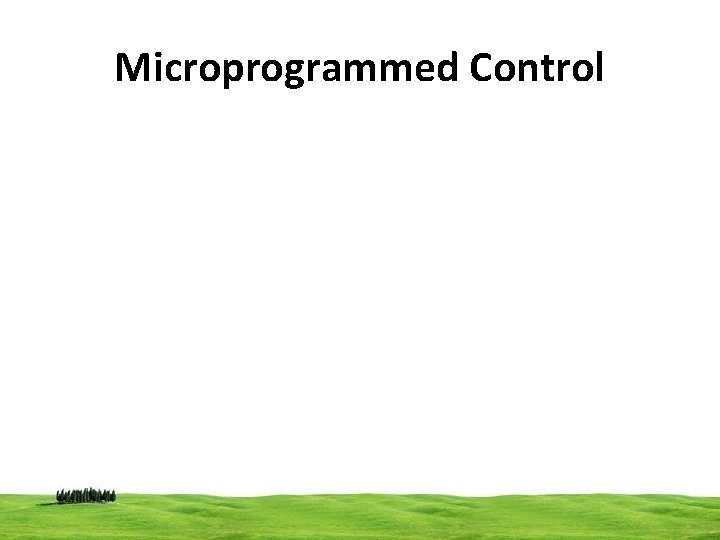 Microprogrammed Control